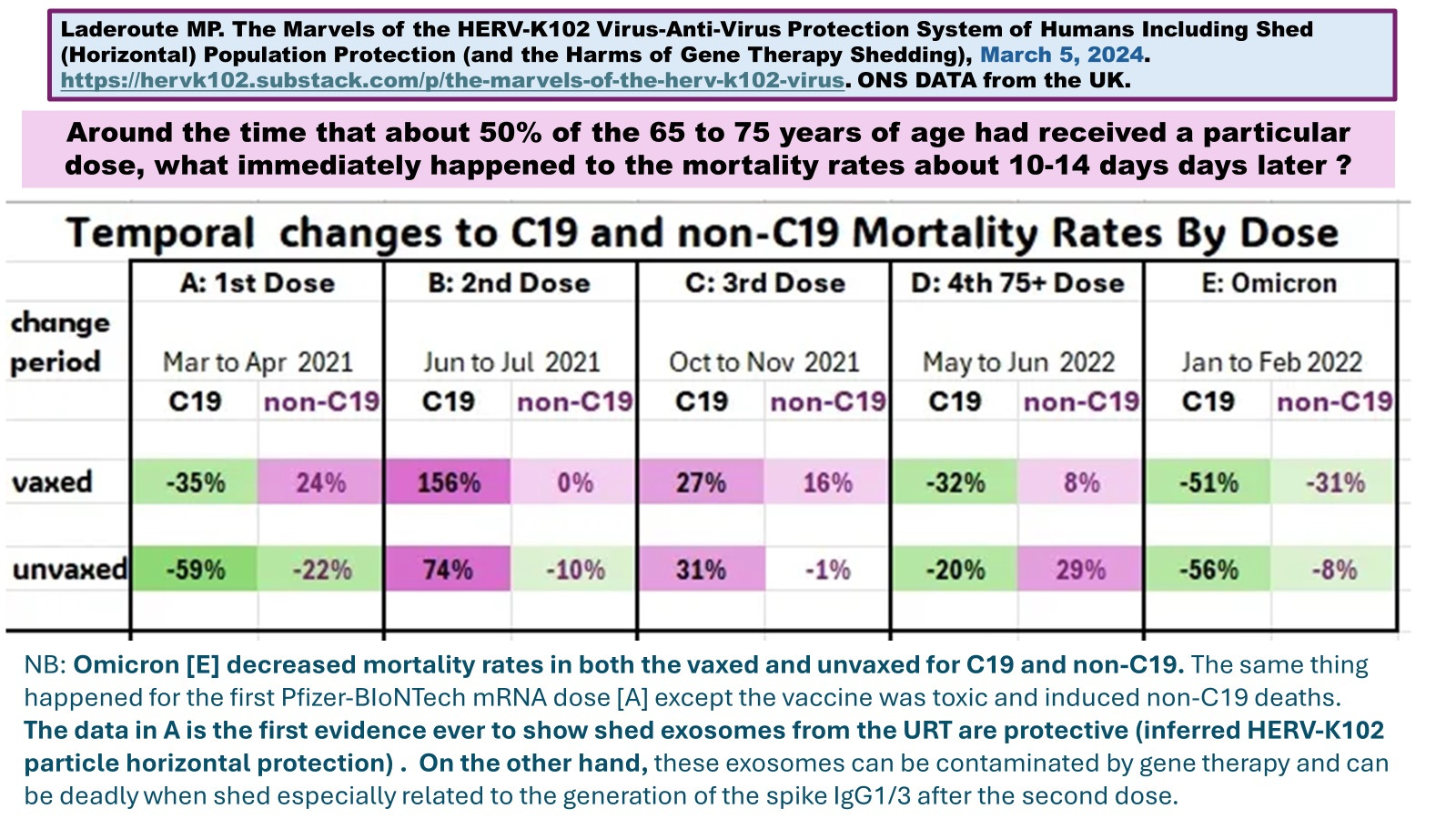 Laderoute MP. The Marvels of the HERV-K102 Virus-Anti-Virus Protection System of Humans Including Shed (Horizontal) Population Protection (and the Harms of Gene Therapy Shedding), March 5, 2024. https://hervk102.substack.com/p/the-marvels-of-the-herv-k102-virus. ONS DATA from the UK.

Around the time that about 50% of the 65 to 75 years of age had received a particular dose, what immediately happened to the mortality rates about 10-14 days days later ?

Temporal changes to C19 and non-C19 Mortality Rates By Dose

| | A: 1st Dose | | B: 2nd Dose | | C: 3rd Dose | | D: 4th 75+ Dose | | E: Omicron | |
|---|---|---|---|---|---|---|---|---|---|---|
| change period | Mar to Apr 2021 | | Jun to Jul 2021 | | Oct to Nov 2021 | | May to Jun 2022 | | Jan to Feb 2022 | |
| | C19 | non-C19 | C19 | non-C19 | C19 | non-C19 | C19 | non-C19 | C19 | non-C19 |
| vaxed | -35% | 24% | 156% | 0% | 27% | 16% | -32% | 8% | -51% | -31% |
| unvaxed | -59% | -22% | 74% | -10% | 31% | -1% | -20% | 29% | -56% | -8% |

NB: Omicron [E] decreased mortality rates in both the vaxed and unvaxed for C19 and non-C19. The same thing happened for the first Pfizer-BIoNTech mRNA dose [A] except the vaccine was toxic and induced non-C19 deaths. The data in A is the first evidence ever to show shed exosomes from the URT are protective (inferred HERV-K102 particle horizontal protection) . On the other hand, these exosomes can be contaminated by gene therapy and can be deadly when shed especially related to the generation of the spike IgG1/3 after the second dose.